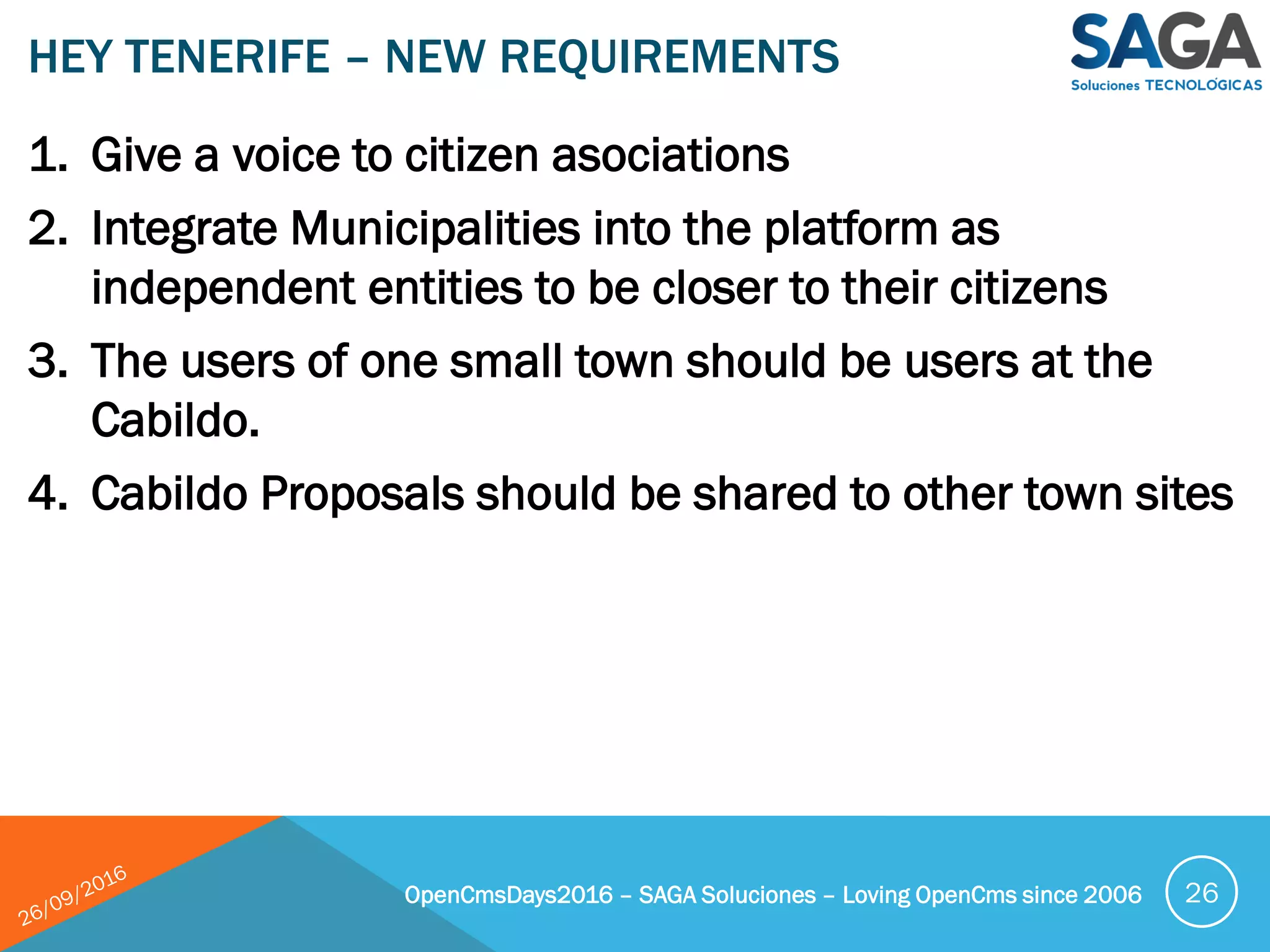 HEY TENERIFE – NEW REQUIREMENTS

SAGA
Soluciones TECNOLÓGICAS

1. Give a voice to citizen asociations
2. Integrate Municipalities into the platform as independent entities to be closer to their citizens
3. The users of one small town should be users at the Cabildo.
4. Cabildo Proposals should be shared to other town sites

26/09/2016

OpenCmsDays2016 – SAGA Soluciones – Loving OpenCms since 2006

26